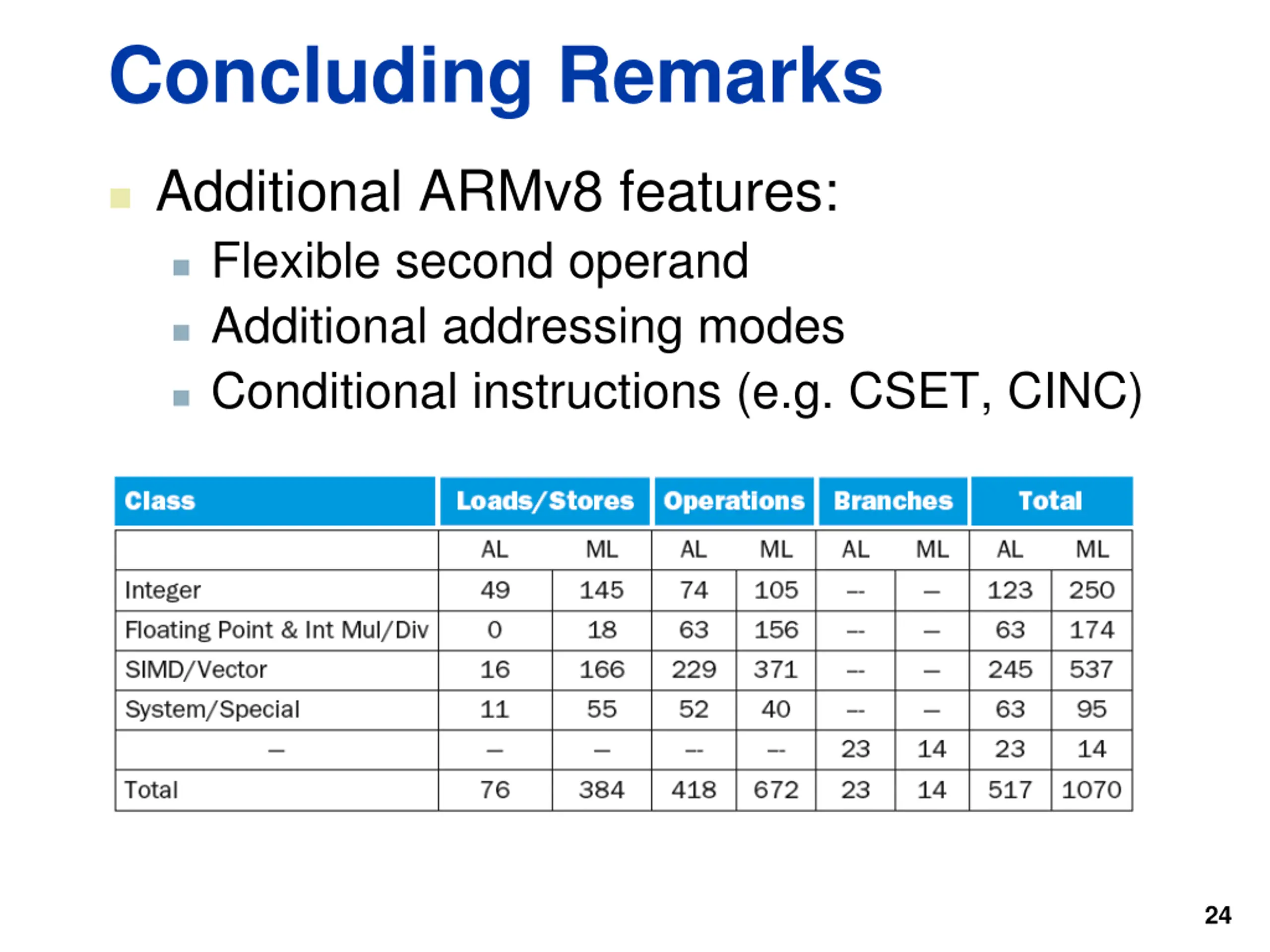 Concluding Remarks

Additional ARMv8 features:

Flexible second operand

Additional addressing modes

Conditional instructions (e.g. CSET, CINC)

| Class | Loads/Stores | | Operations | | Branches | | Total | |
|---|---|---|---|---|---|---|---|---|
| | AL | ML | AL | ML | AL | ML | AL | ML |
| Integer | 49 | 145 | 74 | 105 | -- | – | 123 | 250 |
| Floating Point & Int Mul/Div | 0 | 18 | 63 | 156 | -- | – | 63 | 174 |
| SIMD/Vector | 16 | 166 | 229 | 371 | -- | – | 245 | 537 |
| System/Special | 11 | 55 | 52 | 40 | -- | – | 63 | 95 |
| – | – | – | -- | -- | 23 | 14 | 23 | 14 |
| Total | 76 | 384 | 418 | 672 | 23 | 14 | 517 | 1070 |

24